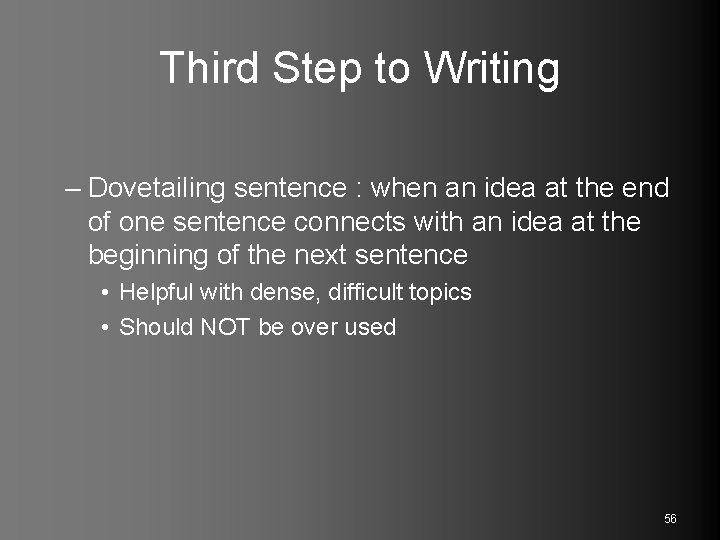 Third Step to Writing

– Dovetailing sentence : when an idea at the end of one sentence connects with an idea at the beginning of the next sentence

• Helpful with dense, difficult topics
• Should NOT be over used

56